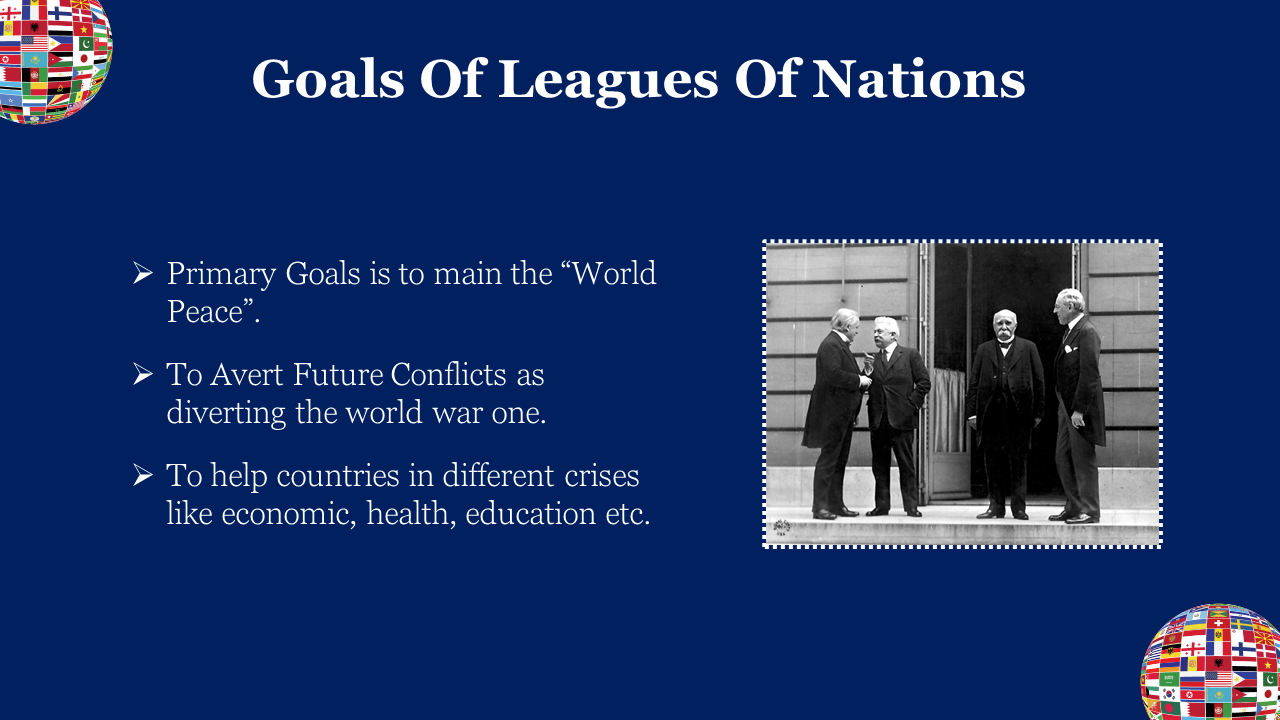 Goals Of Leagues Of Nations

➢ Primary Goals is to main the “World Peace”.

➢ To Avert Future Conflicts as diverting the world war one.

➢ To help countries in different crises like economic, health, education etc.